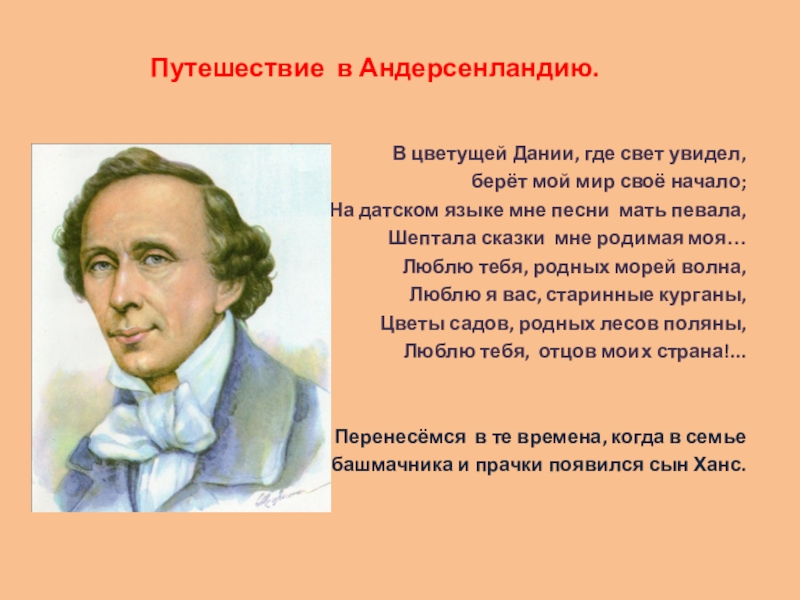 Путешествие в Андерсенландию.

В цветущей Дании, где свет увидел,
берёт мой мир своё начало;
На датском языке мне песни мать певала,
Шептала сказки мне родимая моя…
Люблю тебя, родных морей волна,
Люблю я вас, старинные курганы,
Цветы садов, родных лесов поляны,
Люблю тебя, отцов моих страна!...

Перенесёмся в те времена, когда в семье башмачника и прачки появился сын Ханс.